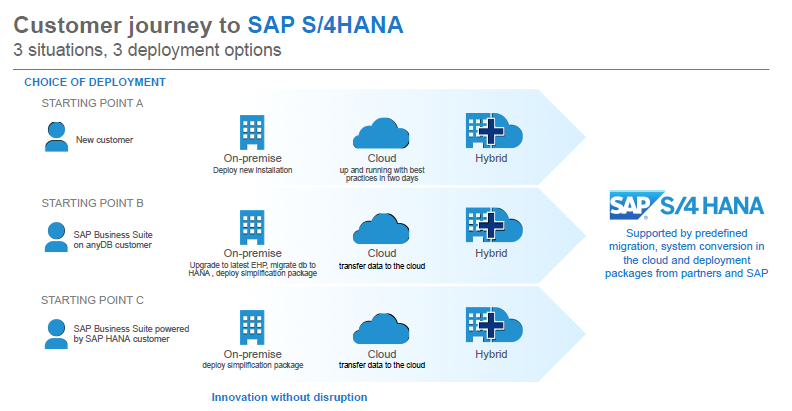 Customer journey to SAP S/4HANA
3 situations, 3 deployment options

CHOICE OF DEPLOYMENT

STARTING POINT A

New customer

On-premise
Deploy new installation

Cloud
up and running with best practices in two days

Hybrid

STARTING POINT B

SAP Business Suite on anyDB customer

On-premise
Upgrade to latest EHP, migrate db to HANA , deploy simplification package

Cloud
transfer data to the cloud

Hybrid

STARTING POINT C

SAP Business Suite powered by SAP HANA customer

On-premise
deploy simplification package

Cloud
transfer data to the cloud

Hybrid

SAP S/4 HANA

Supported by predefined migration, system conversion in the cloud and deployment packages from partners and SAP

Innovation without disruption